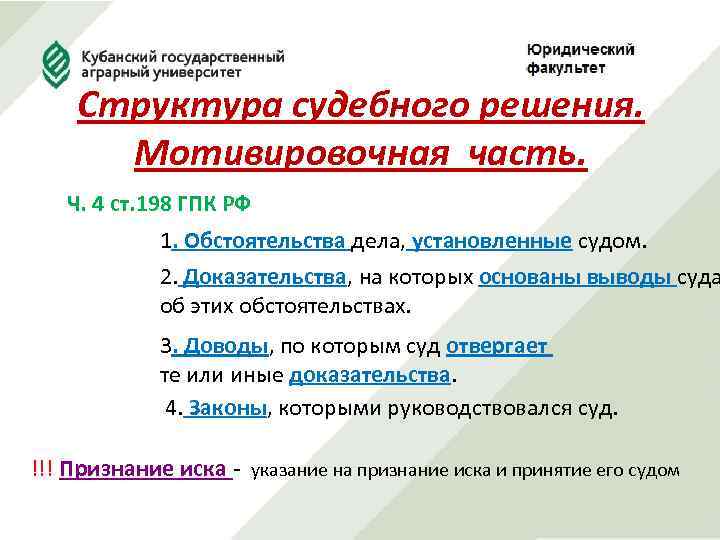 Кубанский государственный аграрный университет

Юридический факультет

Структура судебного решения. Мотивировочная часть.

Ч. 4 ст.198 ГПК РФ

1. Обстоятельства дела, установленные судом.

2. Доказательства, на которых основаны выводы суда об этих обстоятельствах.

3. Доводы, по которым суд отвергает те или иные доказательства.

4. Законы, которыми руководствовался суд.

!!! Признание иска - указание на признание иска и принятие его судом